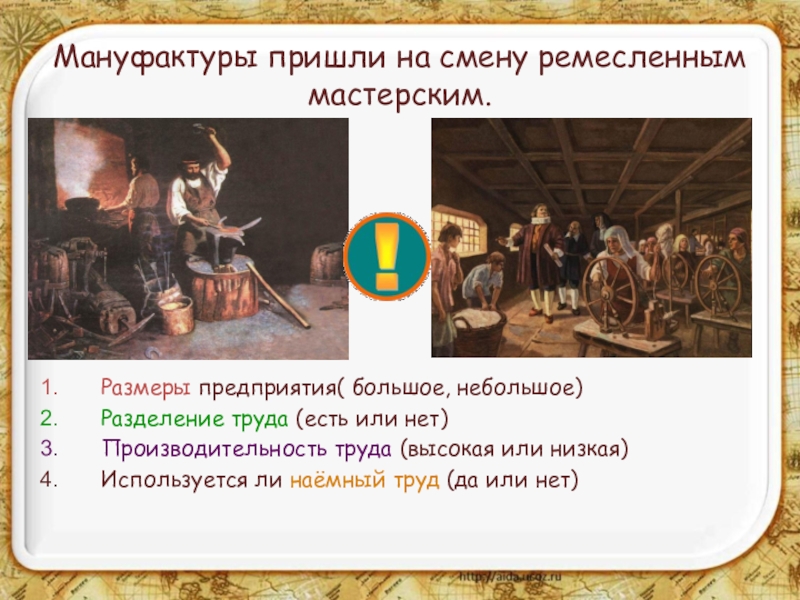 Мануфактуры пришли на смену ремесленным мастерским.

!

1. Размеры предприятия( большое, небольшое)
2. Разделение труда (есть или нет)
3. Производительность труда (высокая или низкая)
4. Используется ли наёмный труд (да или нет)

http://aida.ucoz.ru